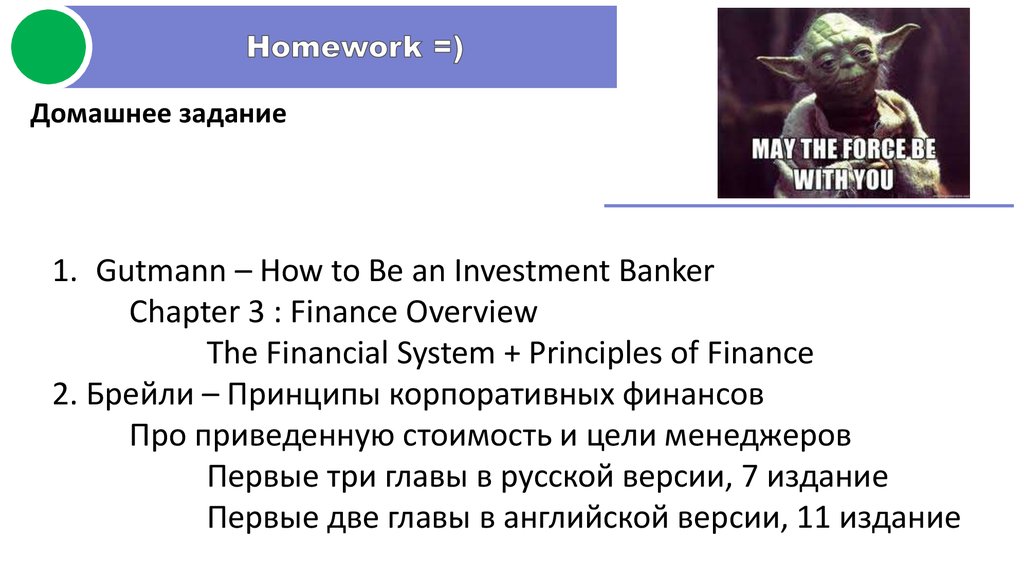 Homework =)

Домашнее задание

MAY THE FORCE BE WITH YOU

1. Gutmann – How to Be an Investment Banker
Chapter 3 : Finance Overview
The Financial System + Principles of Finance
2. Брейли – Принципы корпоративных финансов
Про приведенную стоимость и цели менеджеров
Первые три главы в русской версии, 7 издание
Первые две главы в английской версии, 11 издание